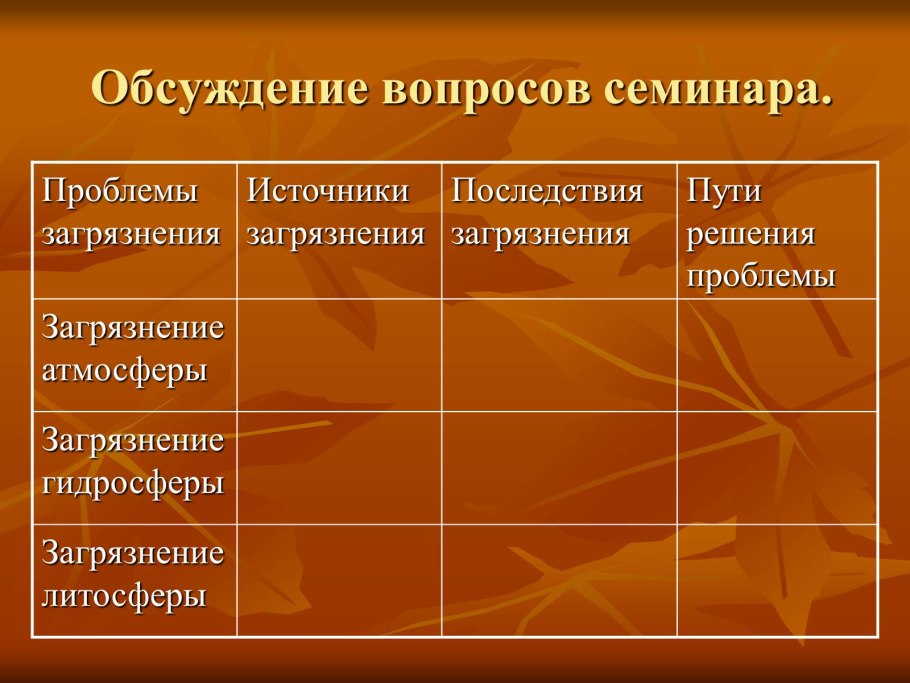 Обсуждение вопросов семинара.

| Проблемы загрязнения | Источники загрязнения | Последствия загрязнения | Пути решения проблемы |
|---|---|---|---|
| Загрязнение атмосферы | | | |
| Загрязнение гидросферы | | | |
| Загрязнение литосферы | | | |